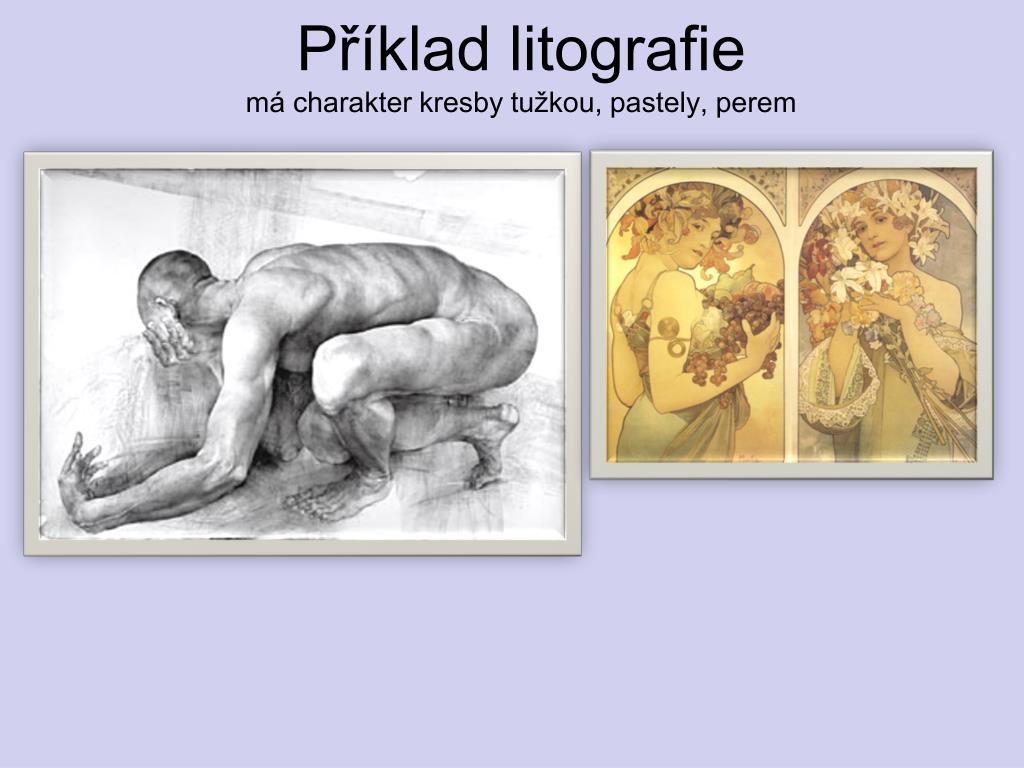 Příklad litografie
má charakter kresby tužkou, pastely, perem